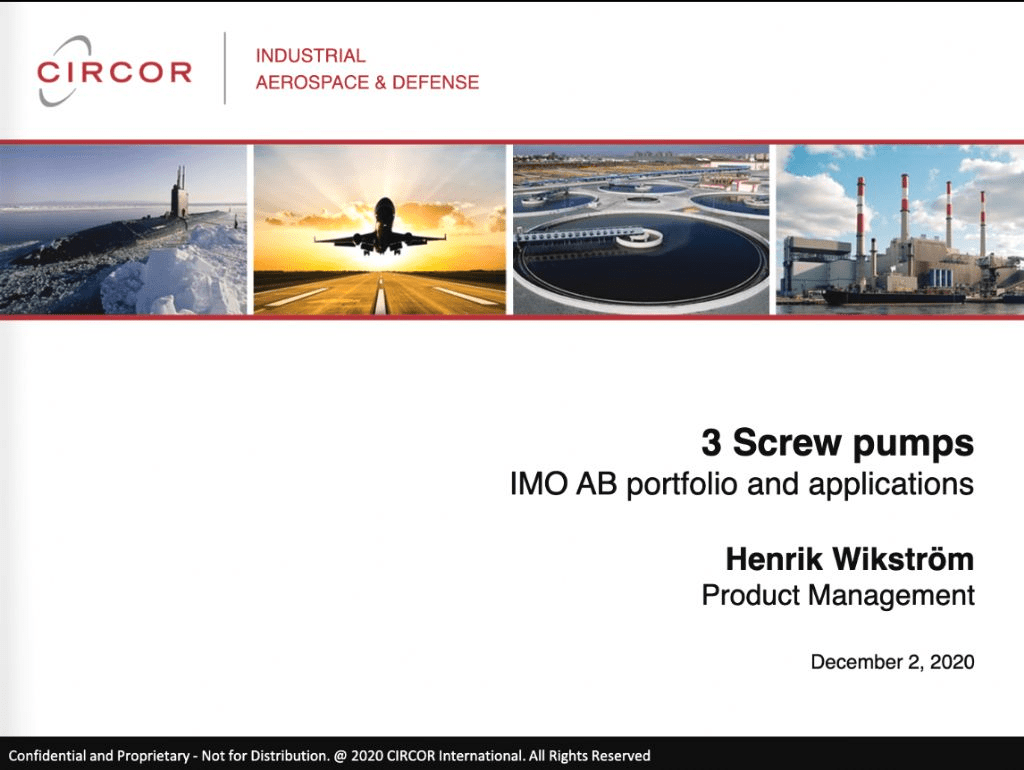 CIRCOR

INDUSTRIAL
AEROSPACE & DEFENSE

3 Screw pumps
IMO AB portfolio and applications

Henrik Wikström
Product Management

December 2, 2020

Confidential and Proprietary - Not for Distribution. @ 2020 CIRCOR International. All Rights Reserved